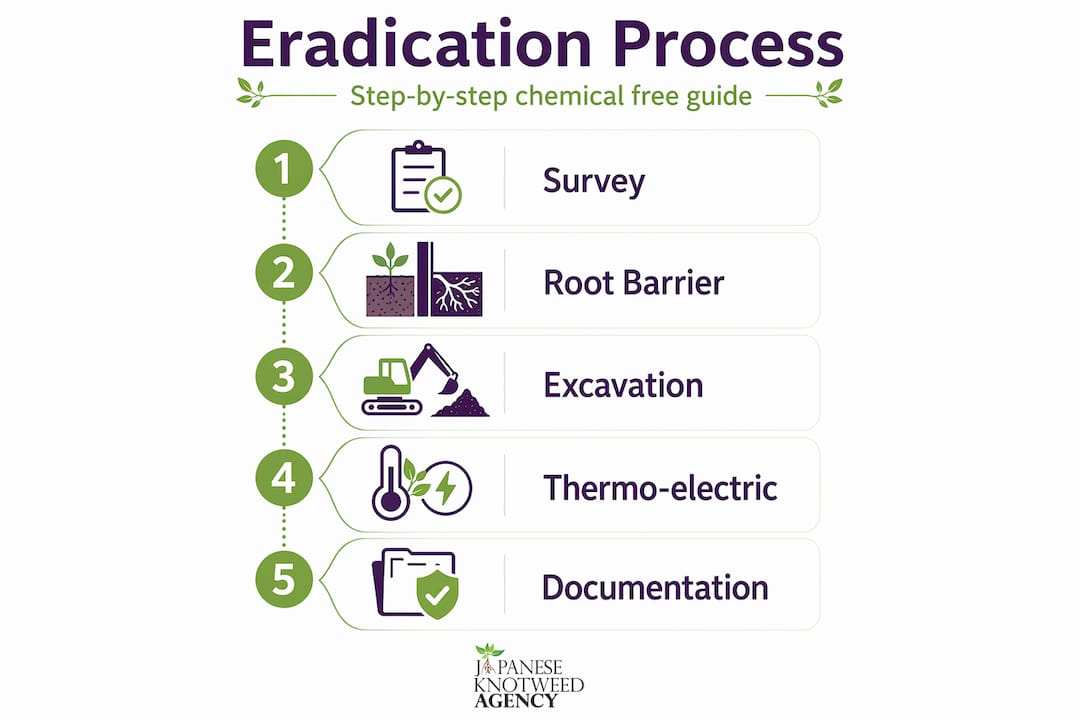 Eradication Process

Step-by-step chemical free guide

1 Survey

2 Root Barrier

3 Excavation

4 Thermo-electric

5 Documentation

JAPANESE KNOTWEED AGENCY